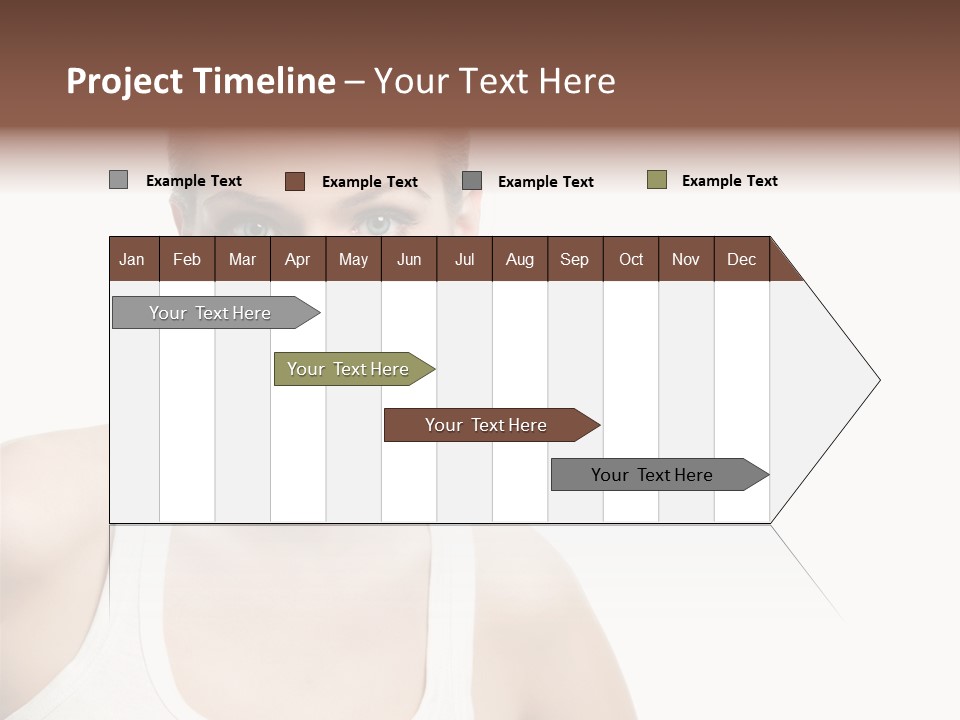 Project Timeline – Your Text Here

Example Text Example Text Example Text Example Text

| Jan | Feb | Mar | Apr | May | Jun | Jul | Aug | Sep | Oct | Nov | Dec |
|---|---|---|---|---|---|---|---|---|---|---|---|

Your Text Here

Your Text Here

Your Text Here

Your Text Here